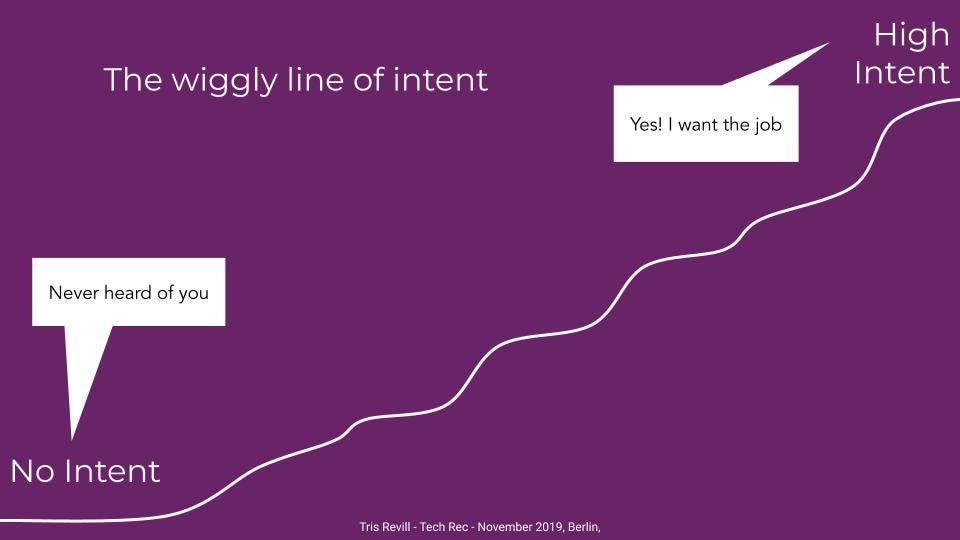 The wiggly line of intent

High Intent

Yes! I want the job

Never heard of you

No Intent

Tris Revill - Tech Rec - November 2019, Berlin,